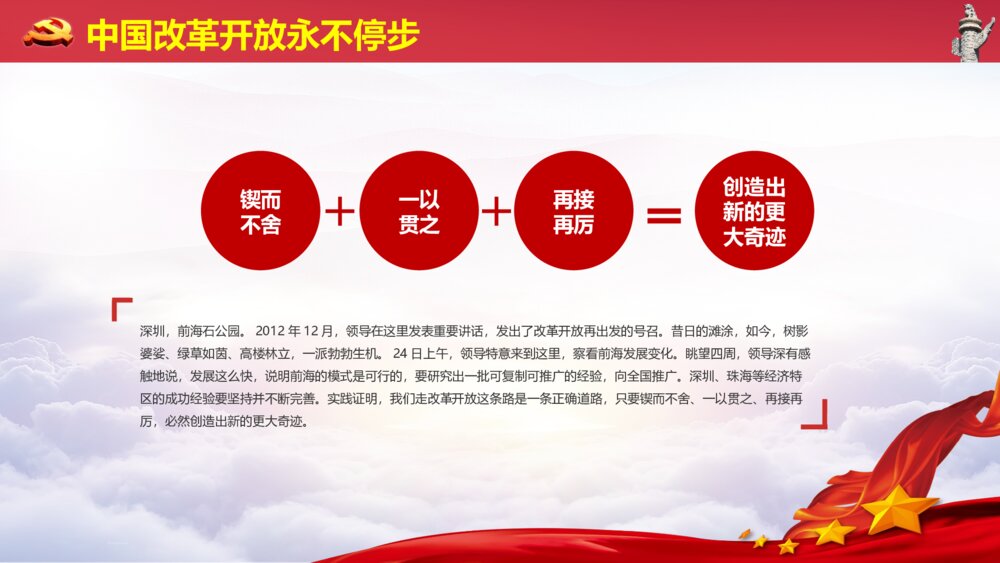 中国改革开放永不停步

锲而不舍 + 一以贯之 + 再接再厉 = 创造出新的更大奇迹

深圳，前海石公园。 2012 年 12 月，领导在这里发表重要讲话，发出了改革开放再出发的号召。昔日的滩涂，如今，树影婆娑、绿草如茵、高楼林立，一派勃勃生机。 24 日上午，领导特意来到这里，察看前海发展变化。眺望四周，领导深有感触地说，发展这么快，说明前海的模式是可行的，要研究出一批可复制可推广的经验，向全国推广。深圳、珠海等经济特区的成功经验要坚持并不断完善。实践证明，我们走改革开放这条路是一条正确道路，只要锲而不舍、一以贯之、再接再厉，必然创造出新的更大奇迹。